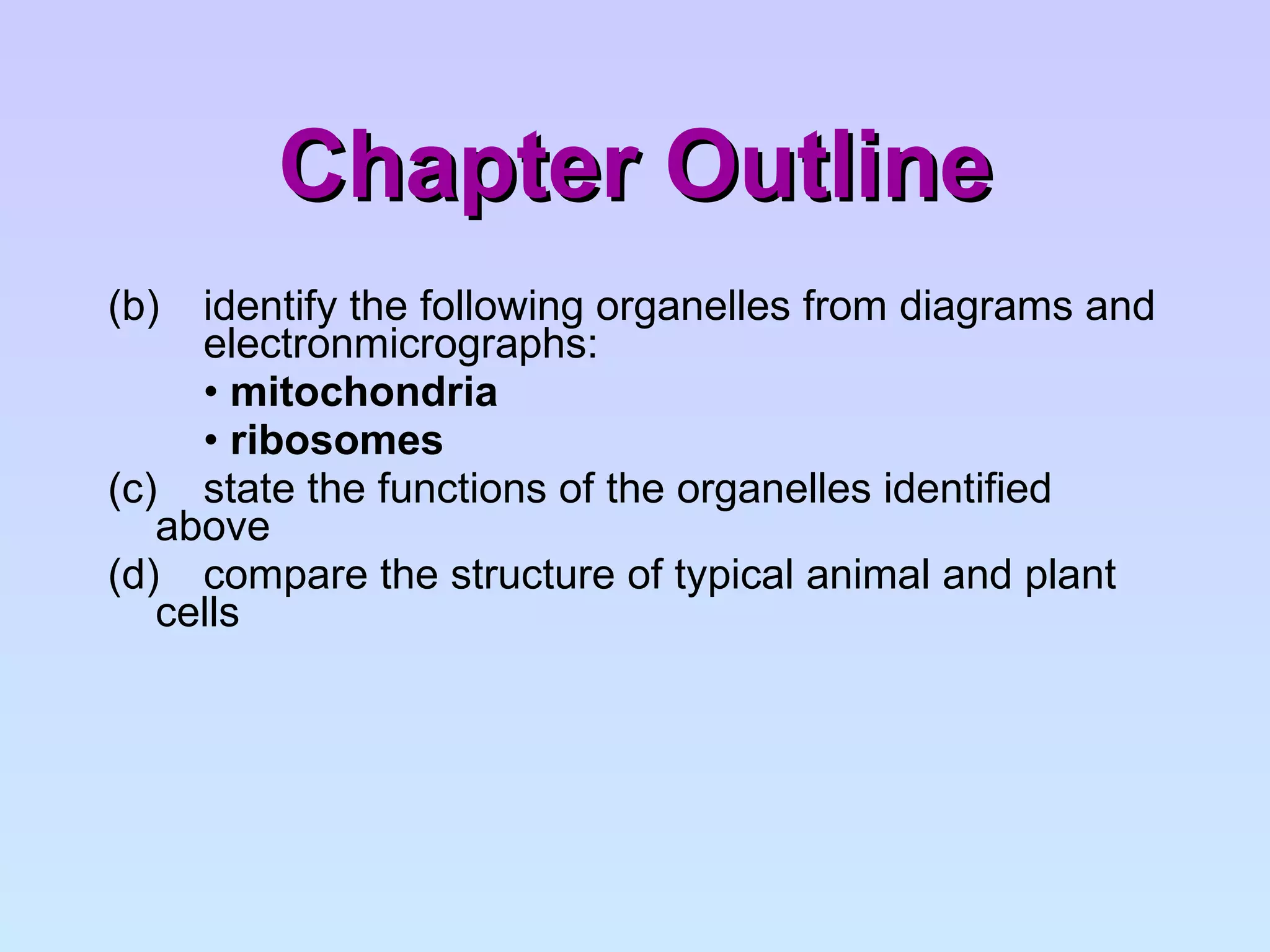 Chapter Outline

(b) identify the following organelles from diagrams and electronmicrographs:

• mitochondria

• ribosomes

(c) state the functions of the organelles identified above

(d) compare the structure of typical animal and plant cells